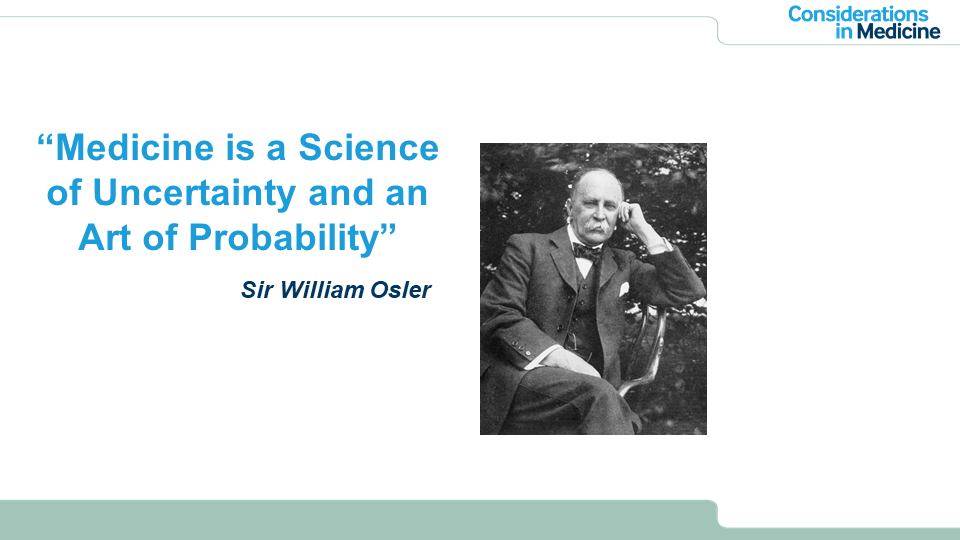 Considerations in Medicine

“Medicine is a Science of Uncertainty and an Art of Probability”

Sir William Osler